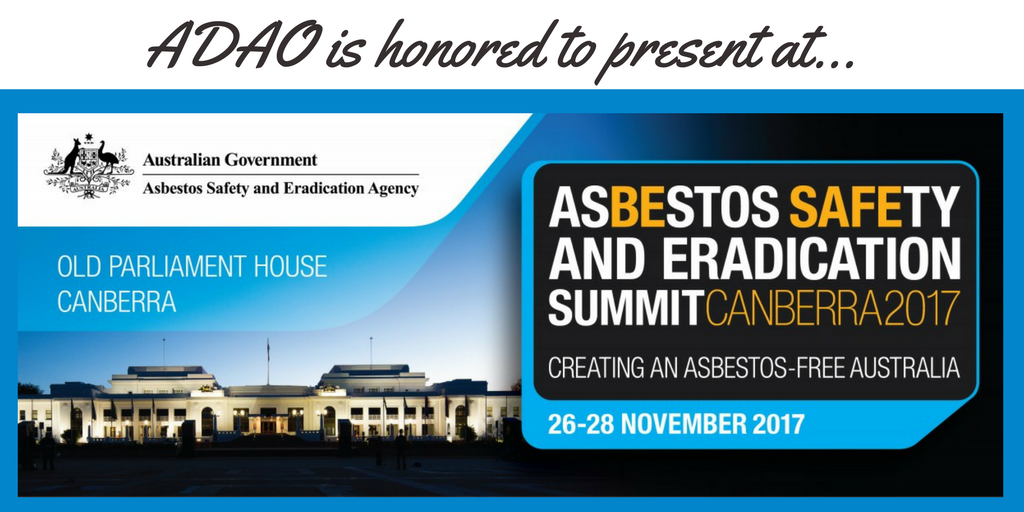 ADAO is honored to present at...

Australian Government
Asbestos Safety and Eradication Agency

OLD PARLIAMENT HOUSE
CANBERRA

ASBESTOS SAFETY AND ERADICATION SUMMIT CANBERRA 2017

CREATING AN ASBESTOS-FREE AUSTRALIA

26-28 NOVEMBER 2017